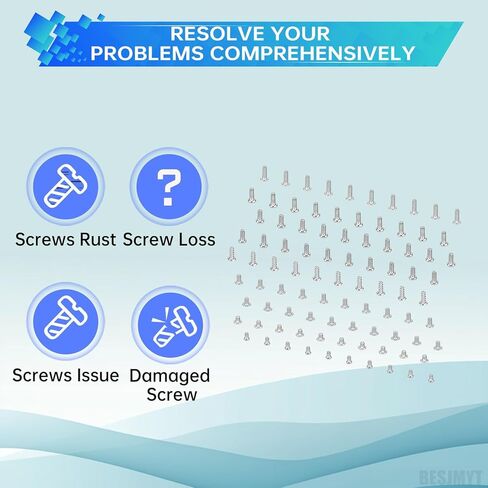 RESOLVE YOUR PROBLEMS COMPREHENSIVELY

?

Screws Rust Screw Loss

Screws Issue Damaged Screw

BESIMYT